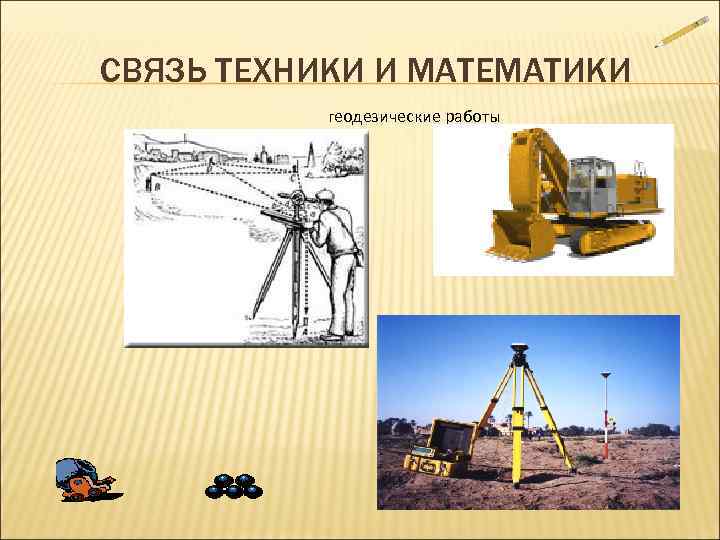 СВЯЗЬ ТЕХНИКИ И МАТЕМАТИКИ

геодезические работы